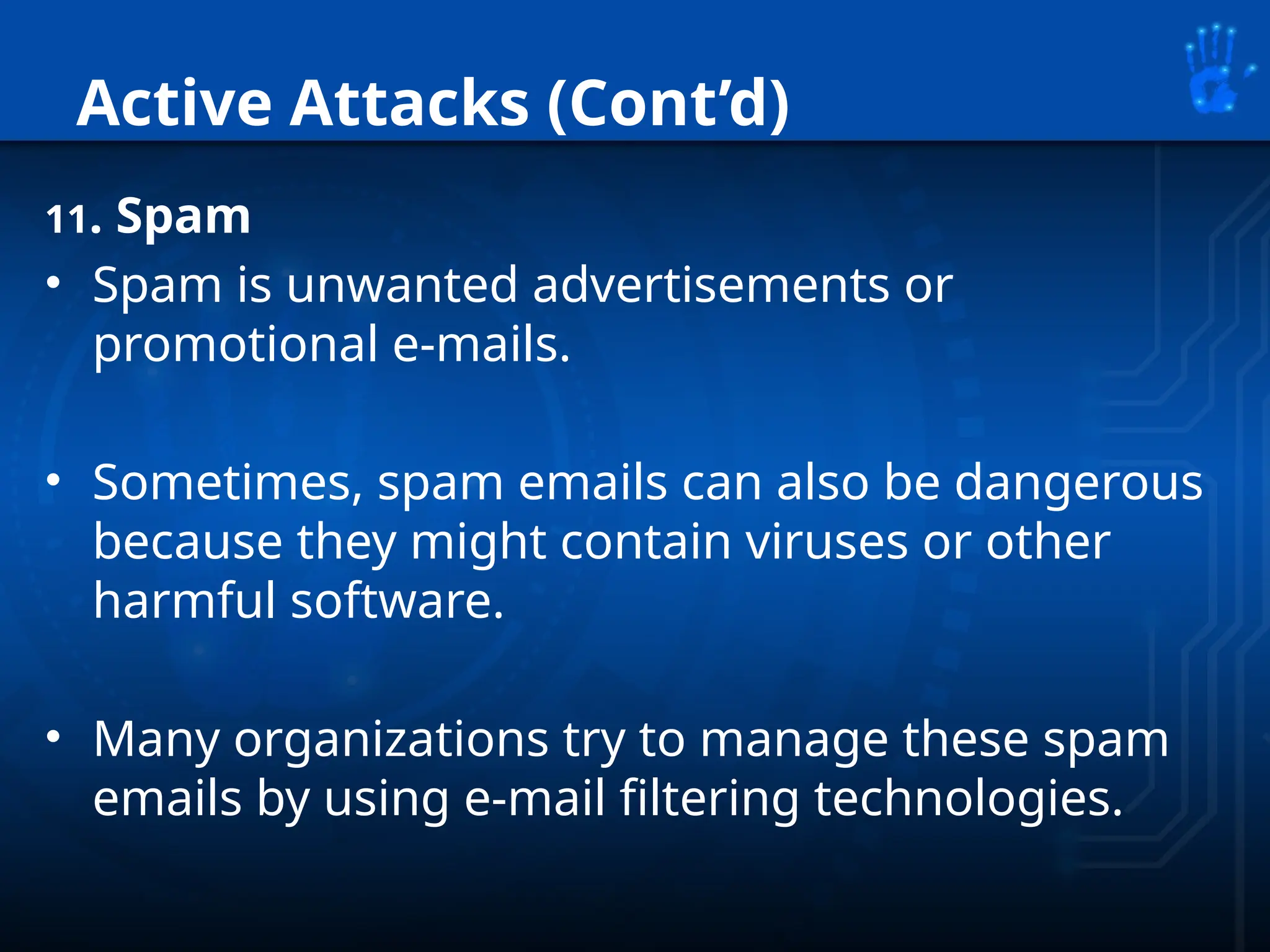 Active Attacks (Cont’d)

11. Spam

• Spam is unwanted advertisements or promotional e-mails.

• Sometimes, spam emails can also be dangerous because they might contain viruses or other harmful software.

• Many organizations try to manage these spam emails by using e-mail filtering technologies.